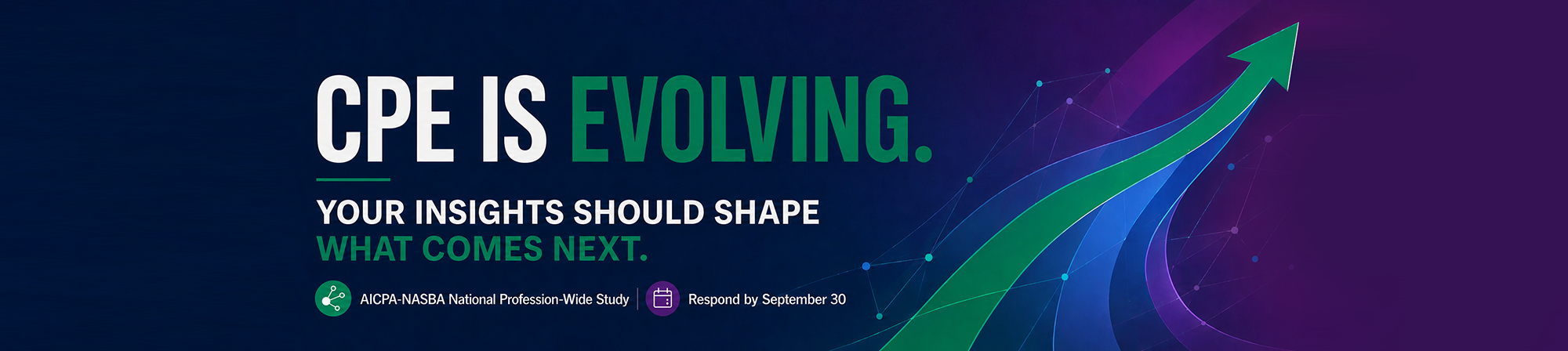 CPE IS EVOLVING.

YOUR INSIGHTS SHOULD SHAPE WHAT COMES NEXT.

AICPA-NASBA National Profession-Wide Study | Respond by September 30